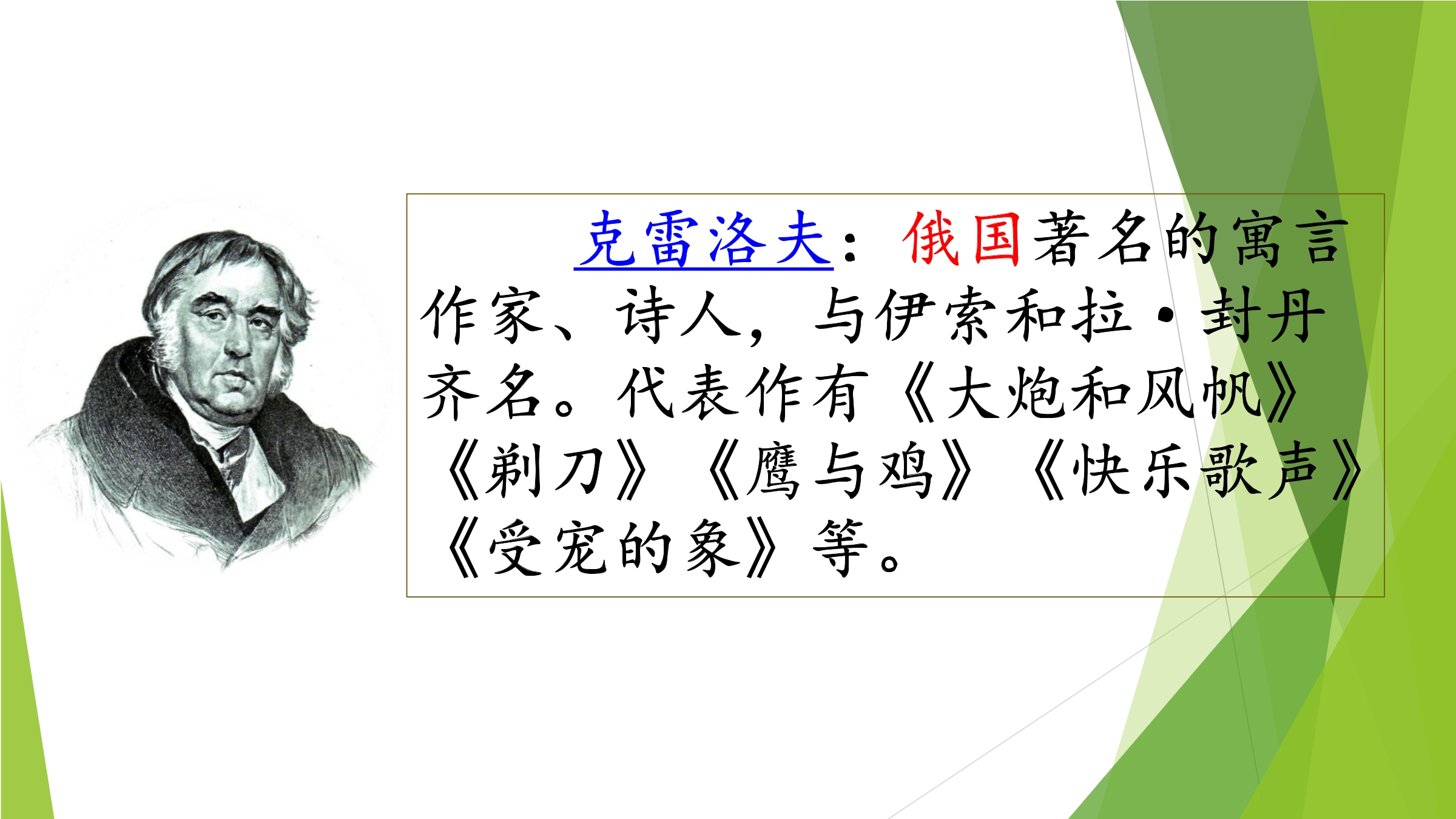 克雷洛夫：俄国著名的寓言作家、诗人，与伊索和拉·封丹齐名。代表作有《大炮和风帆》《剃刀》《鹰与鸡》《快乐歌声》《受宠的象》等。